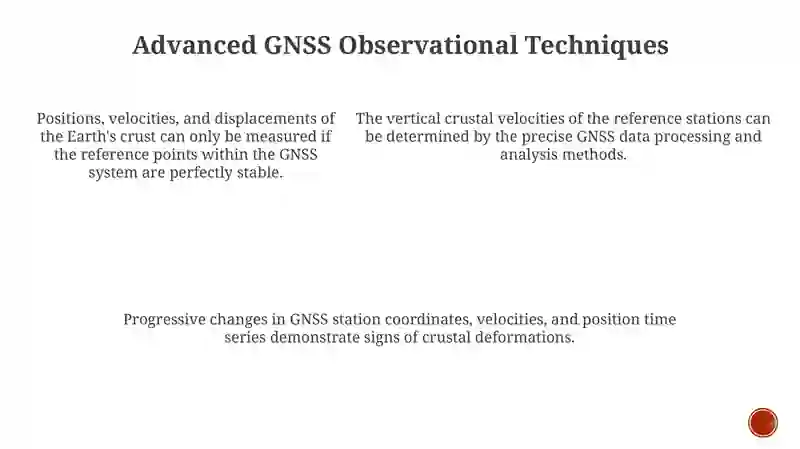 Advanced GNSS Observational Techniques

Positions, velocities, and displacements of the Earth's crust can only be measured if the reference points within the GNSS system are perfectly stable.

The vertical crustal velocities of the reference stations can be determined by the precise GNSS data processing and analysis methods.

Progressive changes in GNSS station coordinates, velocities, and position time series demonstrate signs of crustal deformations.